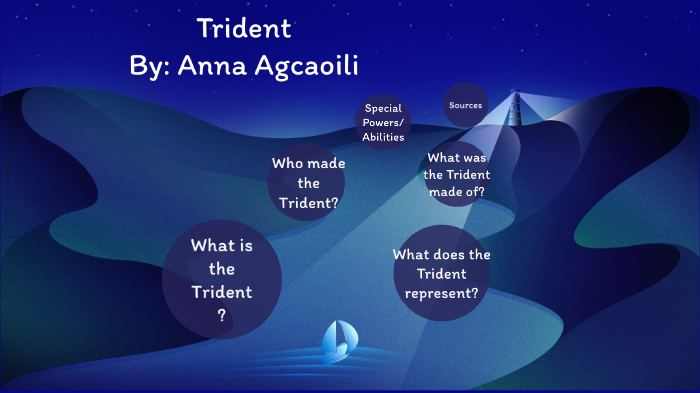 Trident
By: Anna Agcaoili

What is the Trident ?

Who made the Trident?

Special Powers/ Abilities

Sources

What was the Trident made of?

What does the Trident represent?